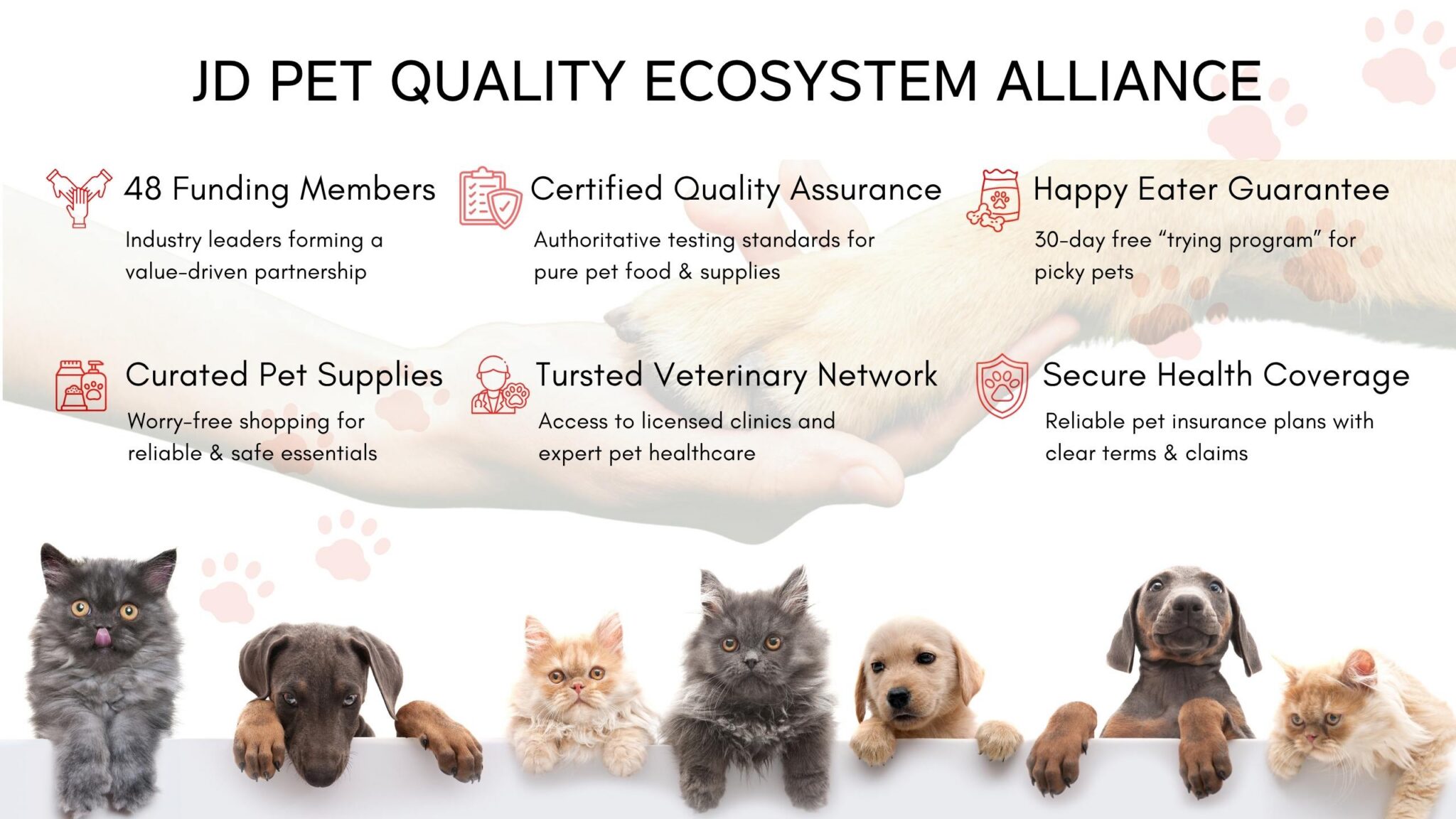 JD PET QUALITY ECOSYSTEM ALLIANCE

48 Funding Members

Industry leaders forming a value-driven partnership

Certified Quality Assurance

Authoritative testing standards for pure pet food & supplies

Happy Eater Guarantee

30-day free “trying program” for picky pets

Curated Pet Supplies

Worry-free shopping for reliable & safe essentials

Tursted Veterinary Network

Access to licensed clinics and expert pet healthcare

Secure Health Coverage

Reliable pet insurance plans with clear terms & claims